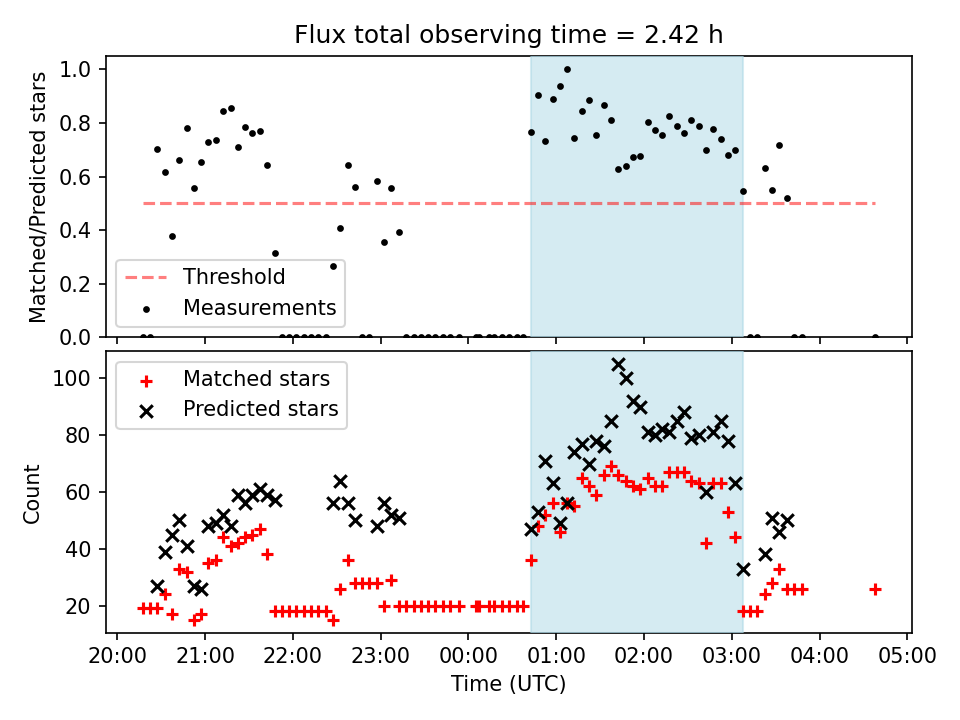 Flux total observing time = 2.42 h

Matched/Predicted stars

1.0
0.8
0.6
0.4
0.2
0.0

Threshold
Measurements

Count

100
80
60
40
20

Matched stars
Predicted stars

20:00 21:00 22:00 23:00 00:00 01:00 02:00 03:00 04:00 05:00

Time (UTC)